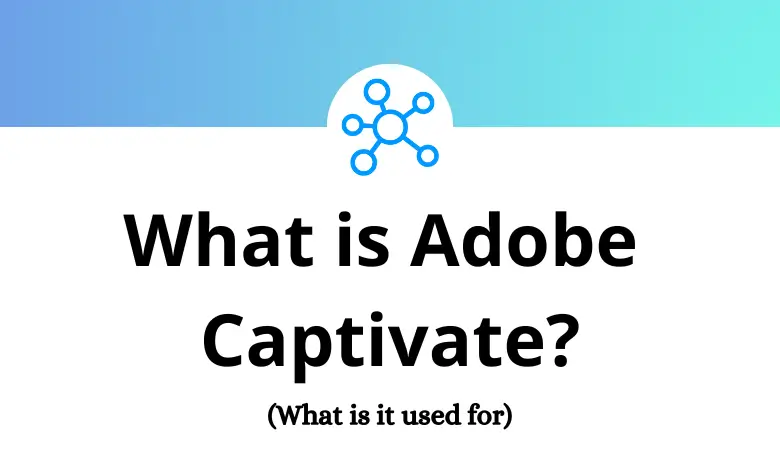 What is Adobe Captivate?

(What is it used for)